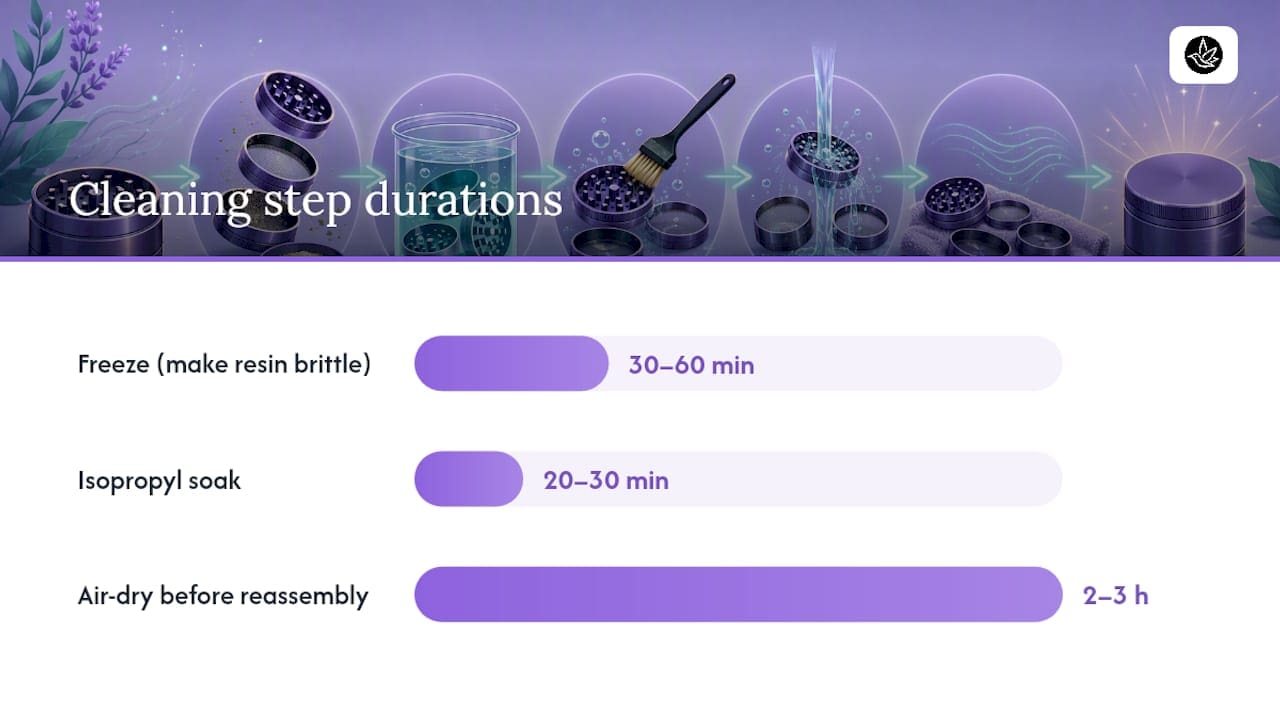 Cleaning step durations

Freeze (make resin brittle) 30–60 min

Isopropyl soak 20–30 min

Air-dry before reassembly 2–3 h